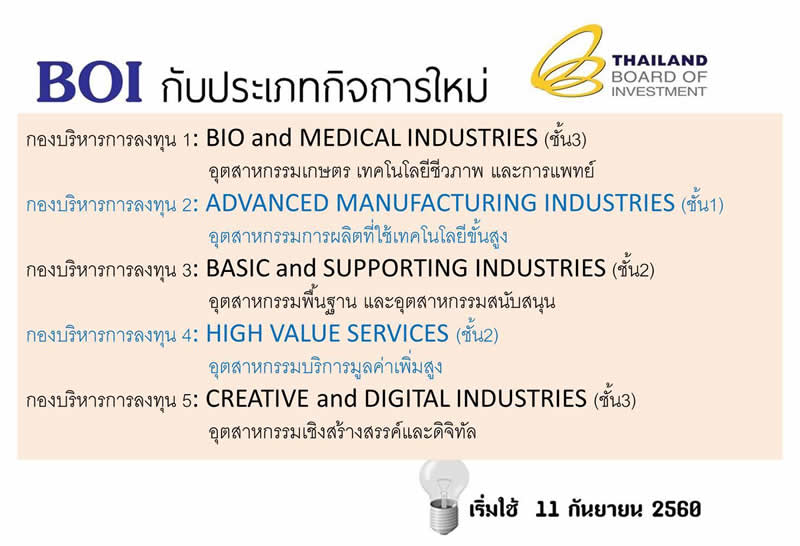 BOI กับประเภทกิจการใหม่

THAILAND
BOARD OF
INVESTMENT

กองบริหารการลงทุน 1: BIO and MEDICAL INDUSTRIES (ชั้น3)
อุตสาหกรรมเกษตร เทคโนโลยีชีวภาพ และการแพทย์

กองบริหารการลงทุน 2: ADVANCED MANUFACTURING INDUSTRIES (ชั้น1)
อุตสาหกรรมการผลิตที่ใช้เทคโนโลยีขั้นสูง

กองบริหารการลงทุน 3: BASIC and SUPPORTING INDUSTRIES (ชั้น2)
อุตสาหกรรมพื้นฐาน และอุตสาหกรรมสนับสนุน

กองบริหารการลงทุน 4: HIGH VALUE SERVICES (ชั้น2)
อุตสาหกรรมบริการมูลค่าเพิ่มสูง

กองบริหารการลงทุน 5: CREATIVE and DIGITAL INDUSTRIES (ชั้น3)
อุตสาหกรรมเชิงสร้างสรรค์และดิจิทัล

เริ่มใช้ 11 กันยายน 2560